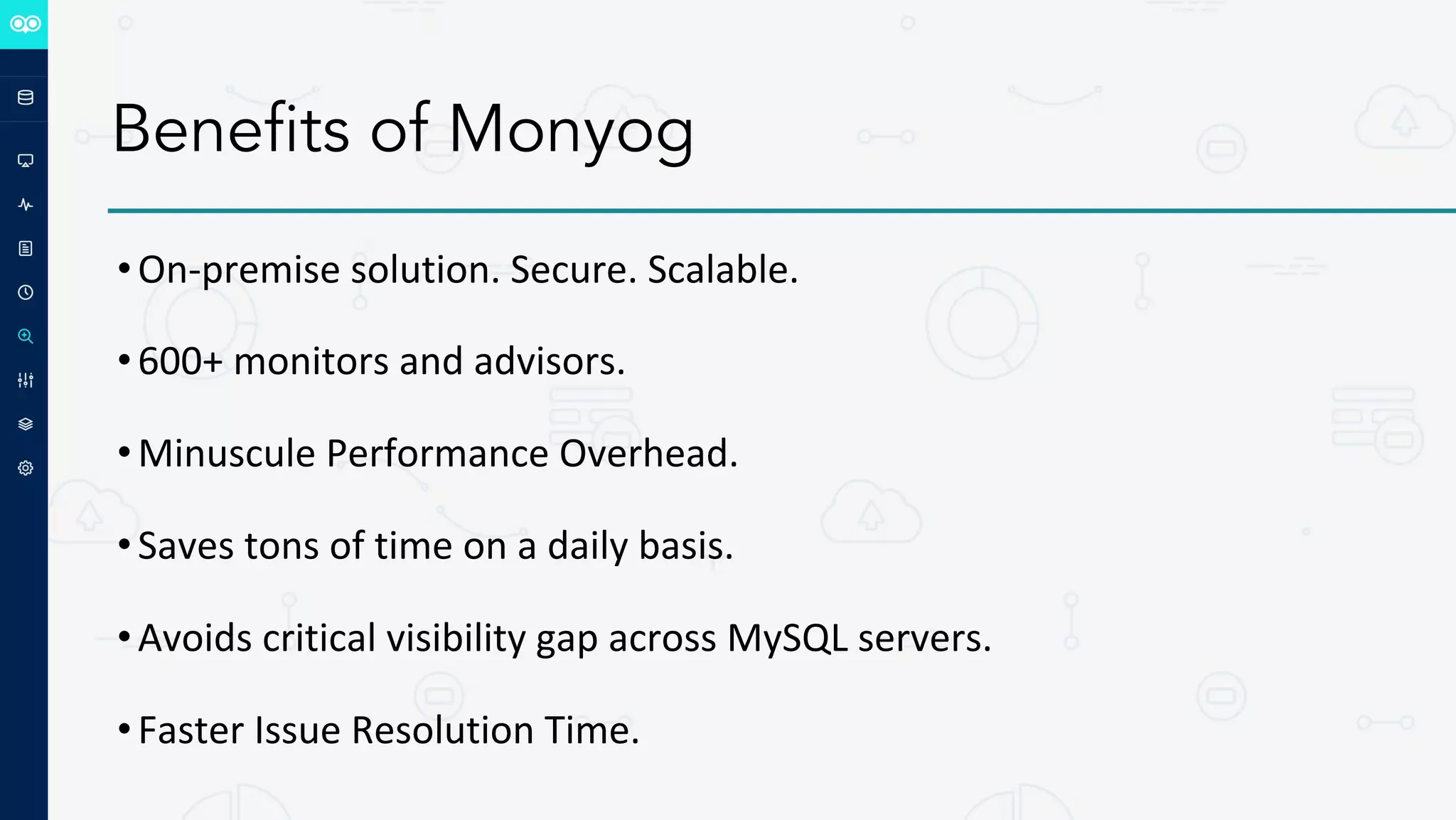 Benefits of Monyog

• On-premise solution. Secure. Scalable.

• 600+ monitors and advisors.

• Minuscule Performance Overhead.

• Saves tons of time on a daily basis.

• Avoids critical visibility gap across MySQL servers.

• Faster Issue Resolution Time.